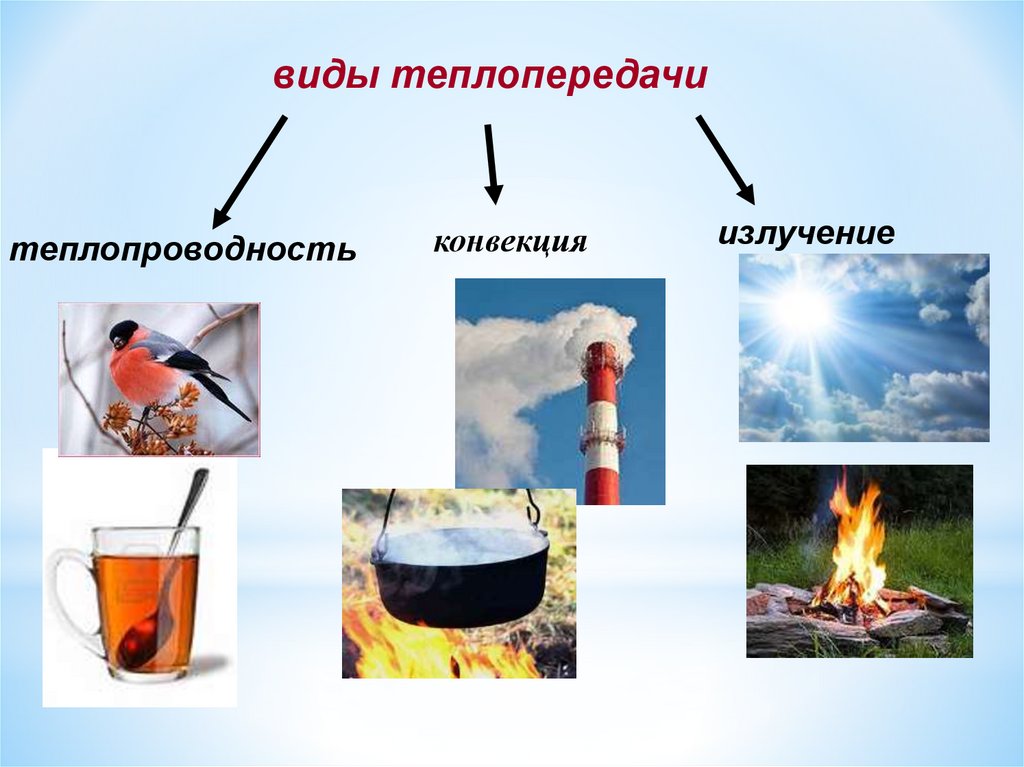 виды теплопередачи

теплопроводность

конвекция

излучение